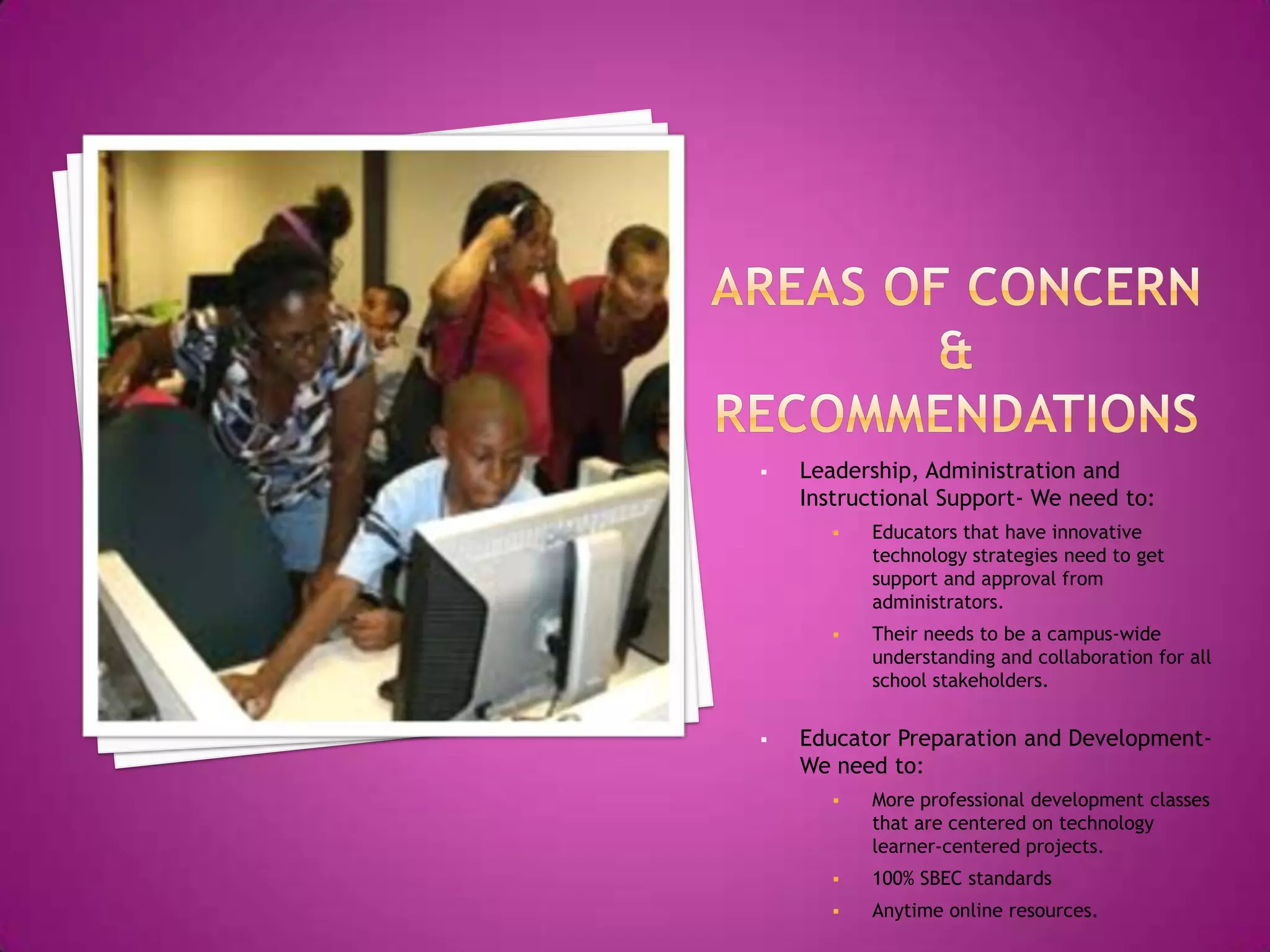 AREAS OF CONCERN & RECOMMENDATIONS

▪ Leadership, Administration and Instructional Support- We need to:

▪ Educators that have innovative technology strategies need to get support and approval from administrators.

▪ Their needs to be a campus-wide understanding and collaboration for all school stakeholders.

▪ Educator Preparation and Development- We need to:

▪ More professional development classes that are centered on technology learner-centered projects.

▪ 100% SBEC standards

▪ Anytime online resources.